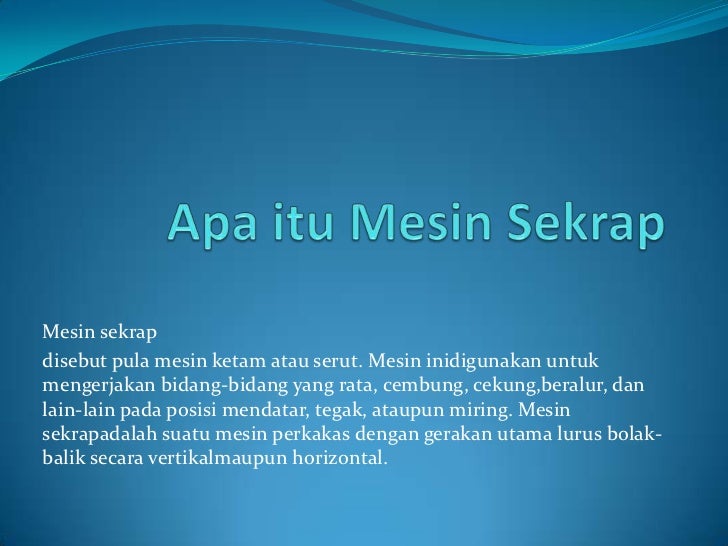 Apa itu Mesin Sekrap

Mesin sekrap

disebut pula mesin ketam atau serut. Mesin inidigunakan untuk mengerjakan bidang-bidang yang rata, cembung, cekung,beralur, dan lain-lain pada posisi mendatar, tegak, ataupun miring. Mesin sekrapadalah suatu mesin perkakas dengan gerakan utama lurus bolak-balik secara vertikalmaupun horizontal.